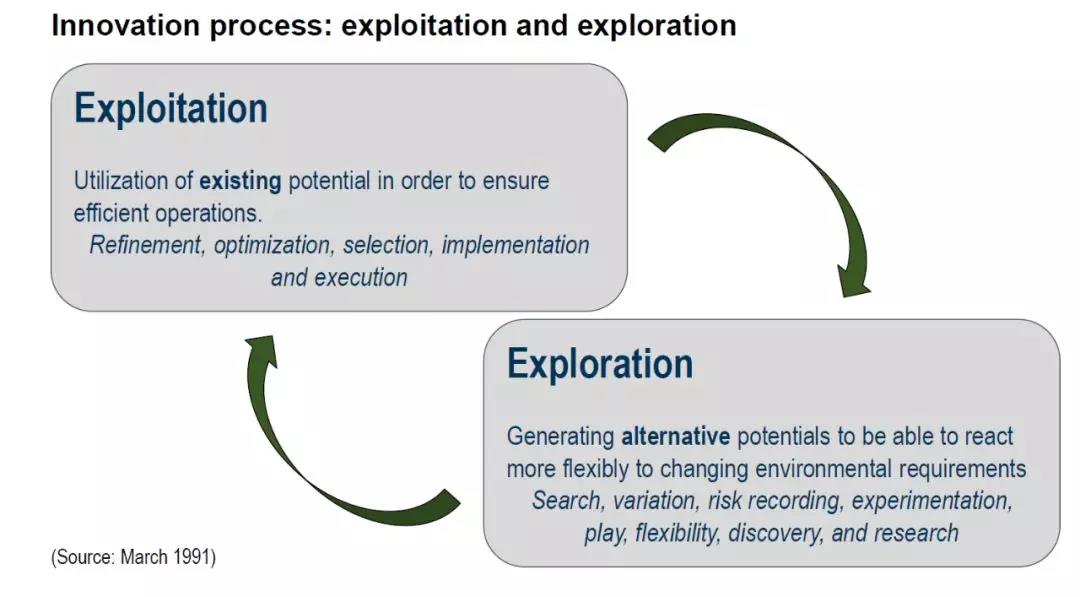 Innovation process: exploitation and exploration

Exploitation

Utilization of existing potential in order to ensure efficient operations.
Refinement, optimization, selection, implementation and execution

Exploration

Generating alternative potentials to be able to react more flexibly to changing environmental requirements
Search, variation, risk recording, experimentation, play, flexibility, discovery, and research

(Source: March 1991)